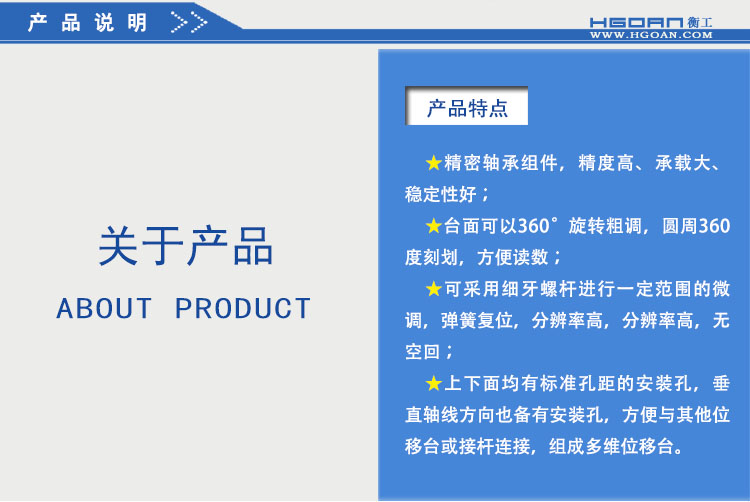 产品说明 >>

HGOAN 衡工
WWW.HGOAN.COM

关于产品
ABOUT PRODUCT

产品特点

★精密轴承组件，精度高、承载大、稳定性好；

★台面可以360°旋转粗调，圆周360度刻划，方便读数；

★可采用细牙螺杆进行一定范围的微调，弹簧复位，分辨率高，分辨率高，无空回；

★上下面均有标准孔距的安装孔，垂直轴线方向也备有安装孔，方便与其他位移台或接杆连接，组成多维位移台。